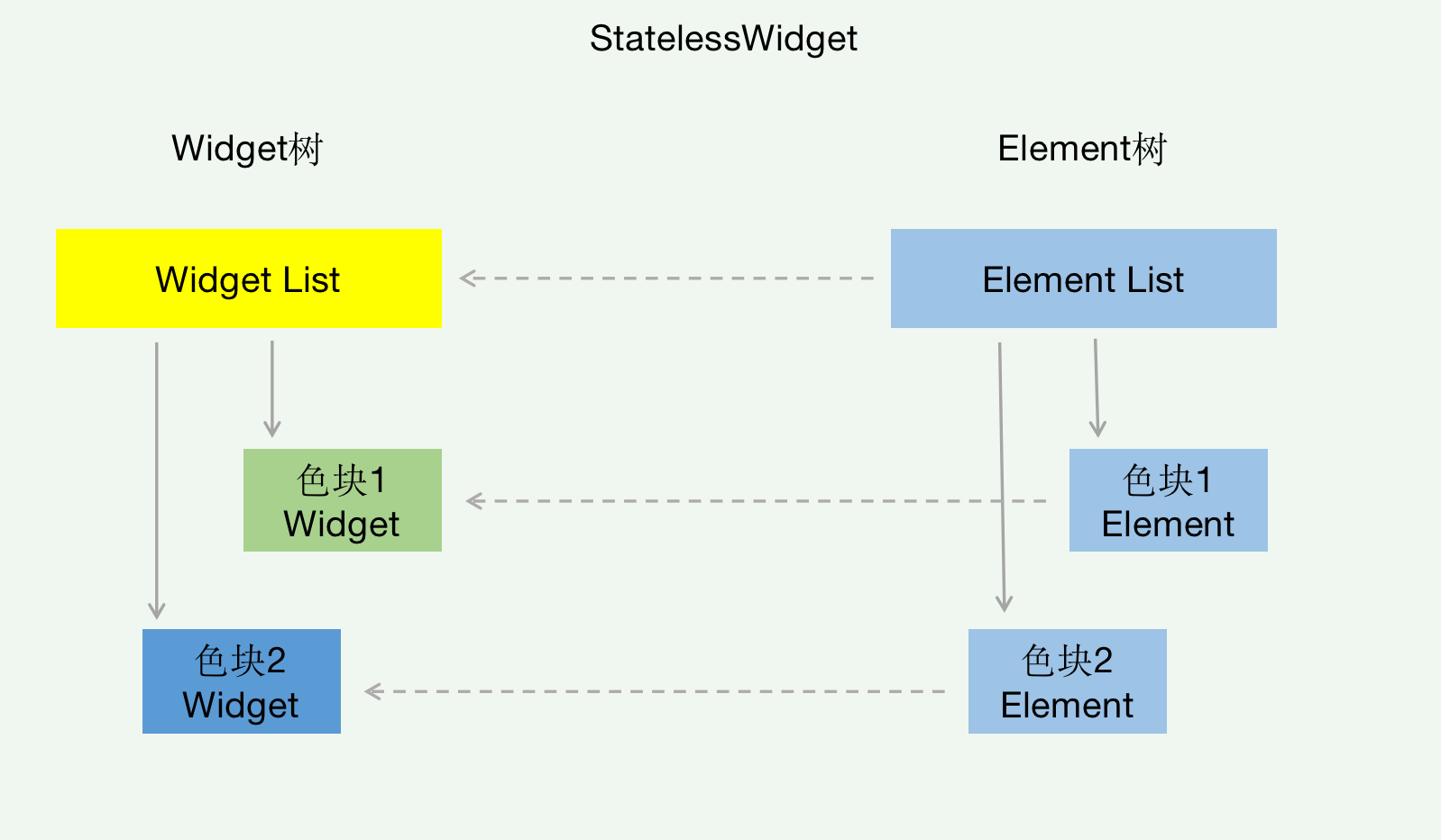 StatelessWidget

Widget树

Element树

Widget List

Element List

色块1
Widget

色块1
Element

色块2
Widget

色块2
Element